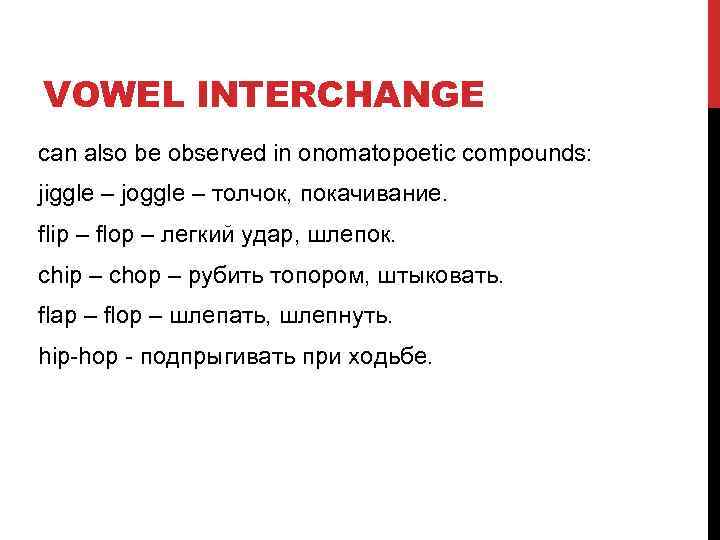 VOWEL INTERCHANGE

can also be observed in onomatopoetic compounds:

jiggle – joggle – толчок, покачивание.

flip – flop – легкий удар, шлепок.

chip – chop – рубить топором, штыковать.

flap – flop – шлепать, шлепнуть.

hip-hop - подпрыгивать при ходьбе.